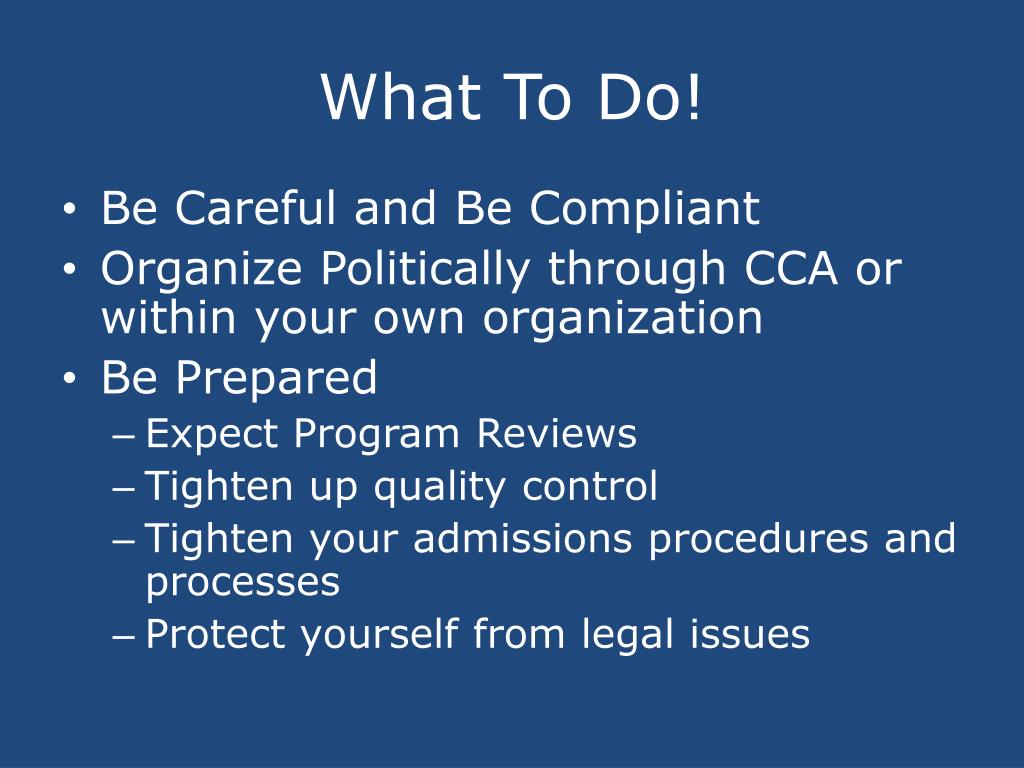 What To Do!

• Be Careful and Be Compliant
• Organize Politically through CCA or within your own organization
• Be Prepared
– Expect Program Reviews
– Tighten up quality control
– Tighten your admissions procedures and processes
– Protect yourself from legal issues